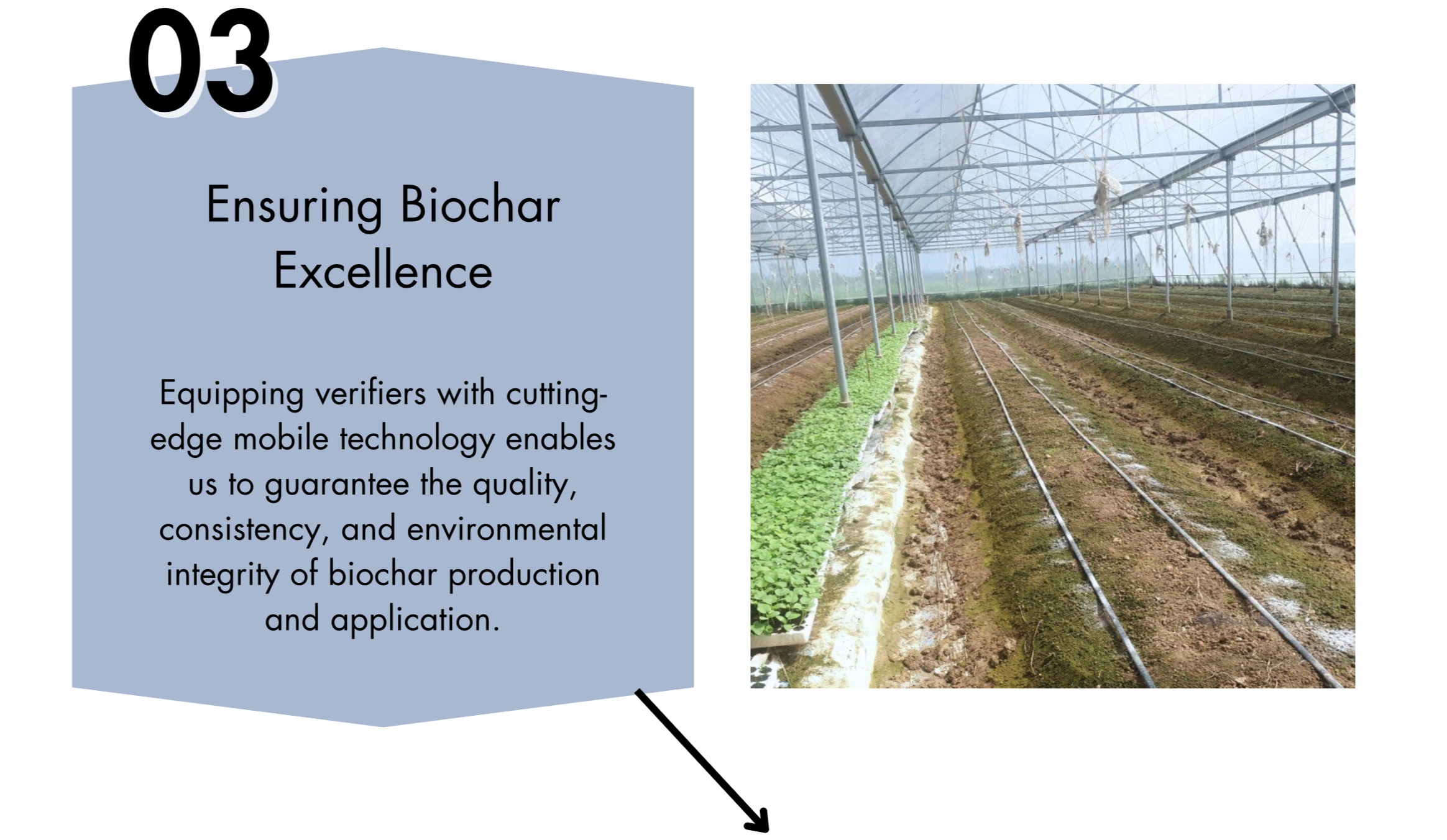 03

Ensuring Biochar Excellence

Equipping verifiers with cutting-edge mobile technology enables us to guarantee the quality, consistency, and environmental integrity of biochar production and application.